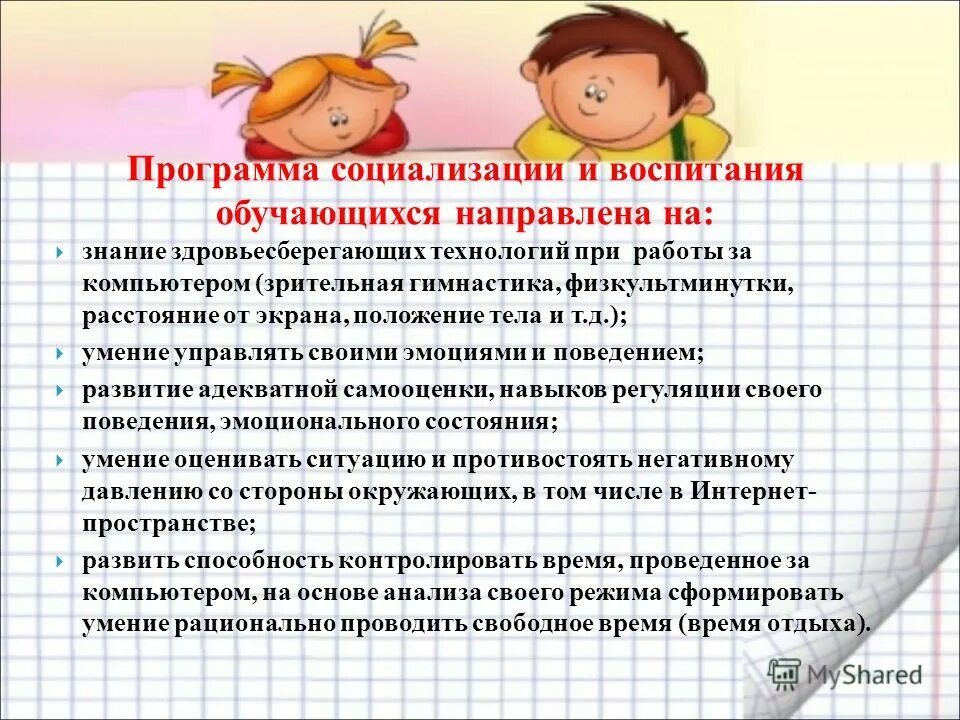 Программа социализации и воспитания обучающихся направлена на:

знание здровьесберегающих технологий при работы за компьютером (зрительная гимнастика, физкультминутки, расстояние от экрана, положение тела и т.д.);

умение управлять своими эмоциями и поведением;

развитие адекватной самооценки, навыков регуляции своего поведения, эмоционального состояния;

умение оценивать ситуацию и противостоять негативному давлению со стороны окружающих, в том числе в Интернет-пространстве;

развить способность контролировать время, проведенное за компьютером, на основе анализа своего режима сформировать умение рационально проводить свободное время (время отдыха).

MyShared